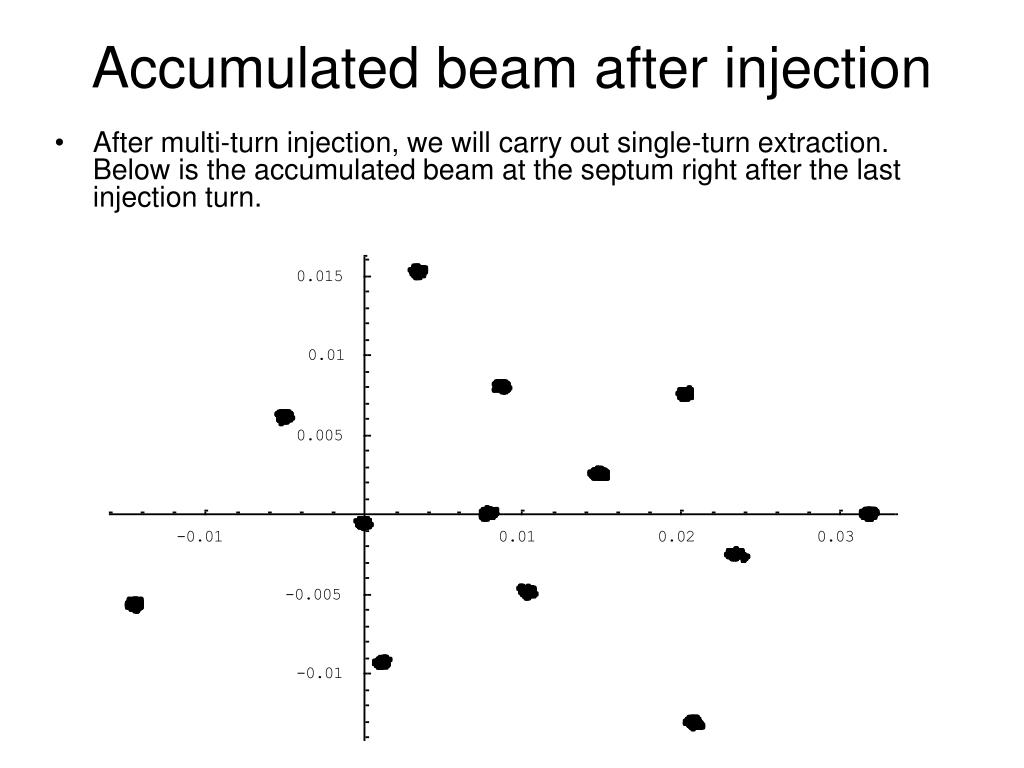 Accumulated beam after injection

• After multi-turn injection, we will carry out single-turn extraction. Below is the accumulated beam at the septum right after the last injection turn.

0.015
0.01
0.005
-0.01
0.01
0.02
0.03
-0.005
-0.01